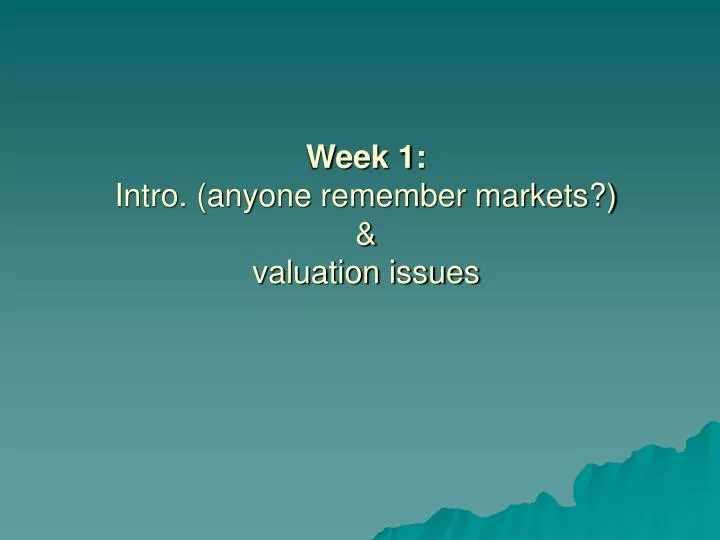 Week 1:
Intro. (anyone remember markets?)
&
valuation issues